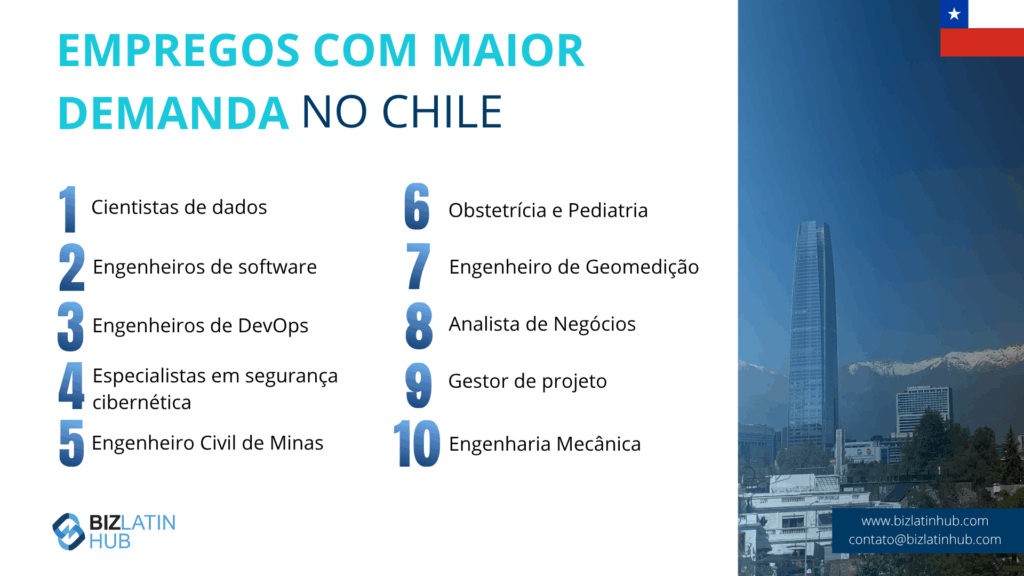 EMPREGOS COM MAIOR DEMANDA NO CHILE

1 Cientistas de dados

2 Engenheiros de software

3 Engenheiros de DevOps

4 Especialistas em segurança cibernética

5 Engenheiro Civil de Minas

6 Obstetrícia e Pediatria

7 Engenheiro de Geomedição

8 Analista de Negócios

9 Gestor de projeto

10 Engenharia Mecânica

BIZLATIN HUB

www.bizlatinhub.com
contato@bizlatinhub.com